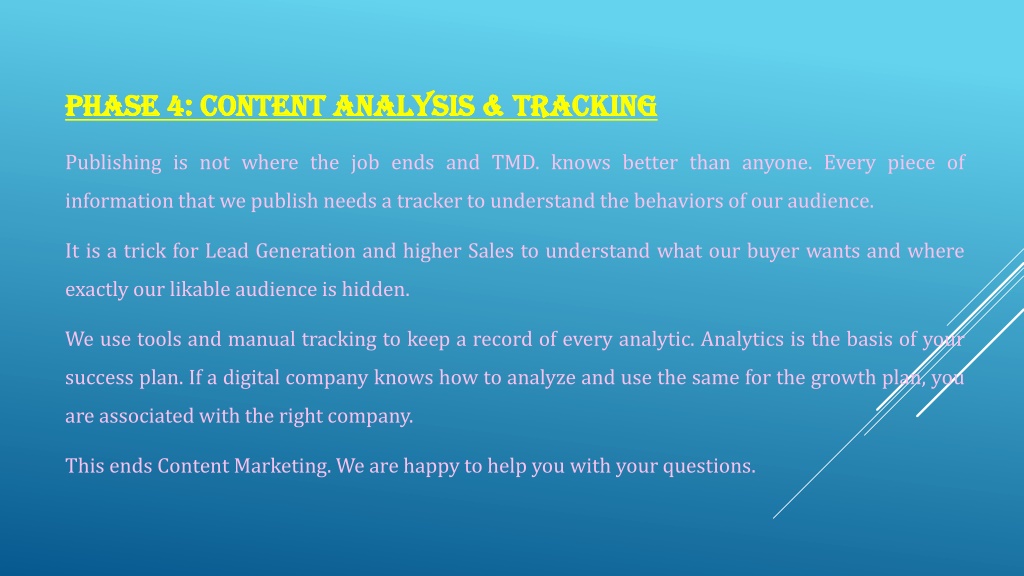 PHASE 4: CONTENT ANALYSIS & TRACKING

Publishing is not where the job ends and TMD. knows better than anyone. Every piece of information that we publish needs a tracker to understand the behaviors of our audience.

It is a trick for Lead Generation and higher Sales to understand what our buyer wants and where exactly our likable audience is hidden.

We use tools and manual tracking to keep a record of every analytic. Analytics is the basis of your success plan. If a digital company knows how to analyze and use the same for the growth plan, you are associated with the right company.

This ends Content Marketing. We are happy to help you with your questions.